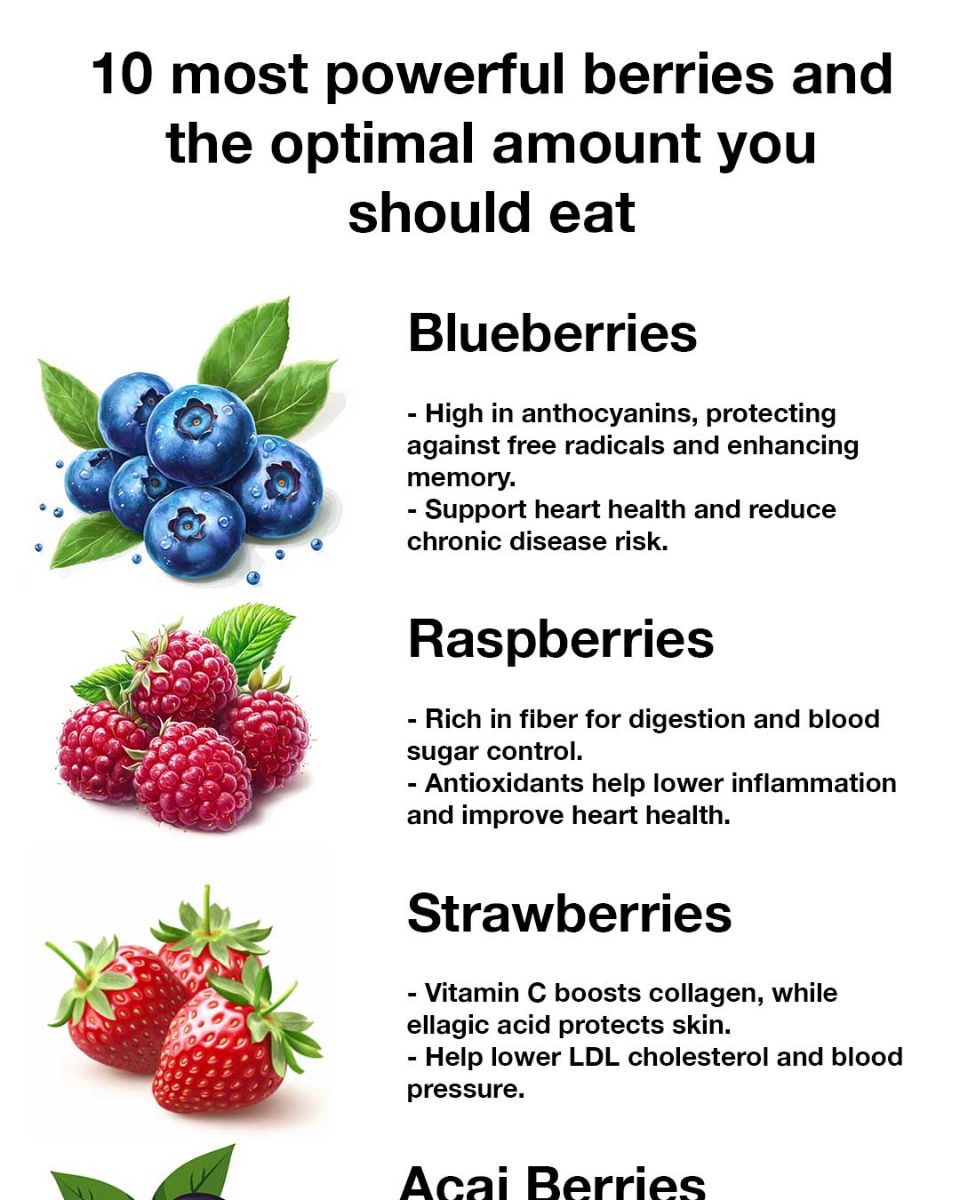 10 most powerful berries and the optimal amount you should eat

Blueberries

- High in anthocyanins, protecting against free radicals and enhancing memory.
- Support heart health and reduce chronic disease risk.

Raspberries

- Rich in fiber for digestion and blood sugar control.
- Antioxidants help lower inflammation and improve heart health.

Strawberries

- Vitamin C boosts collagen, while ellagic acid protects skin.
- Help lower LDL cholesterol and blood pressure.

Acai Berries